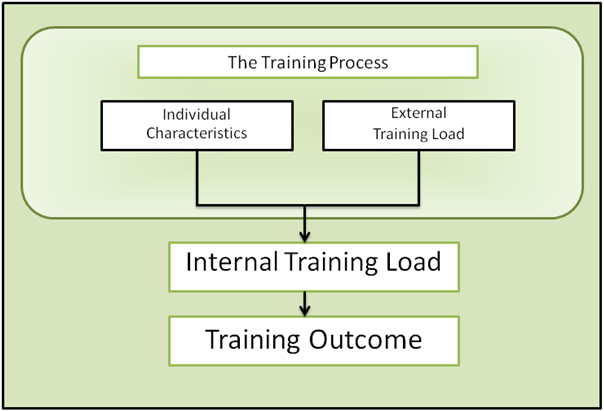 The Training Process

Individual Characteristics

External Training Load

Internal Training Load

Training Outcome